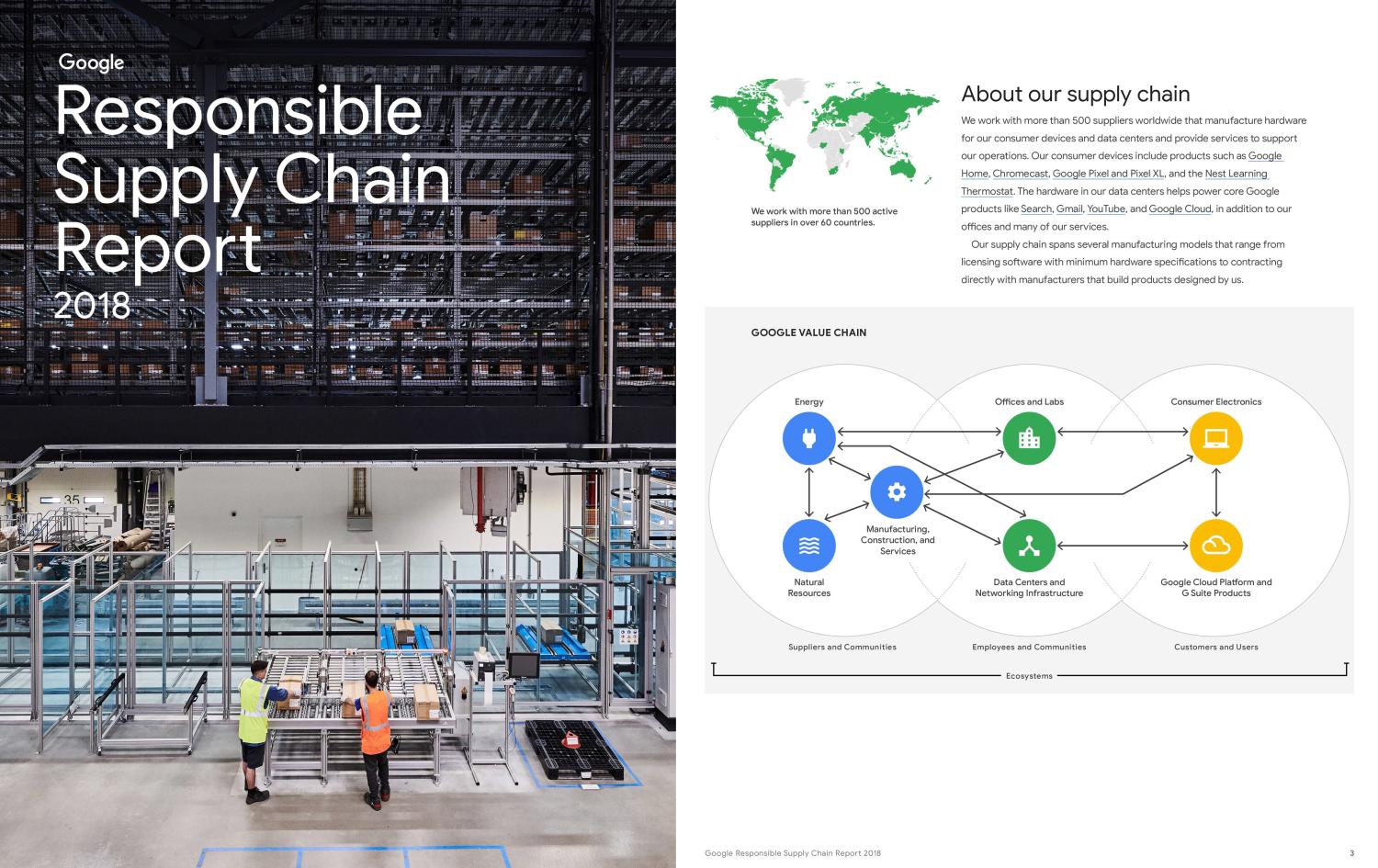 Google
Responsible Supply Chain Report
2018

35

We work with more than 500 active suppliers in over 60 countries.

About our supply chain

We work with more than 500 suppliers worldwide that manufacture hardware for our consumer devices and data centers and provide services to support our operations. Our consumer devices include products such as Google Home, Chromecast, Google Pixel and Pixel XL, and the Nest Learning Thermostat. The hardware in our data centers helps power core Google products like Search, Gmail, YouTube, and Google Cloud, in addition to our offices and many of our services.

Our supply chain spans several manufacturing models that range from licensing software with minimum hardware specifications to contracting directly with manufacturers that build products designed by us.

GOOGLE VALUE CHAIN

Energy
Offices and Labs
Consumer Electronics
Manufacturing, Construction, and Services
Natural Resources
Data Centers and Networking Infrastructure
Google Cloud Platform and G Suite Products
Suppliers and Communities
Employees and Communities
Customers and Users
Ecosystems

Google Responsible Supply Chain Report 2018
3